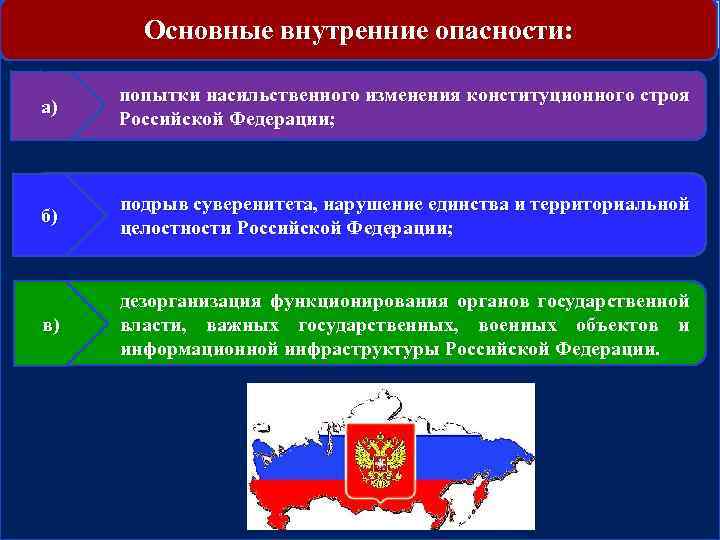 Основные внутренние опасности:

а)

попытки насильственного изменения конституционного строя Российской Федерации;

б)

подрыв суверенитета, нарушение единства и территориальной целостности Российской Федерации;

в)

дезорганизация функционирования органов государственной власти, важных государственных, военных объектов и информационной инфраструктуры Российской Федерации.